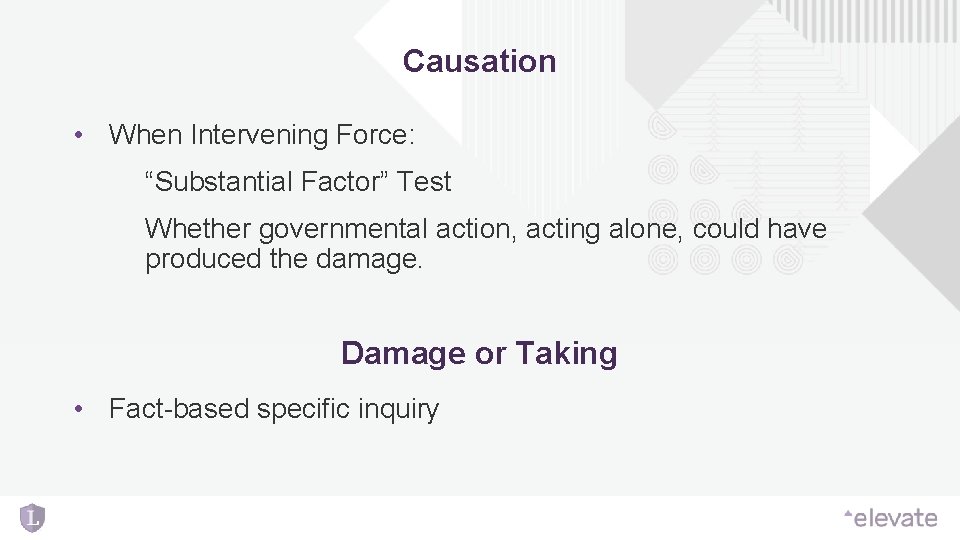 Causation

• When Intervening Force:

“Substantial Factor” Test

Whether governmental action, acting alone, could have produced the damage.

Damage or Taking

• Fact-based specific inquiry

L

elevate